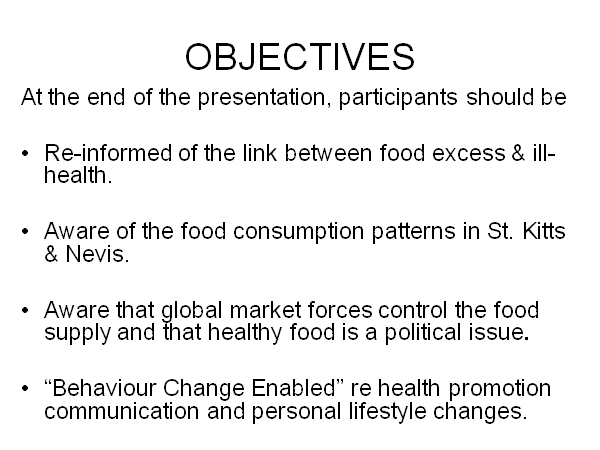 OBJECTIVES

At the end of the presentation, participants should be

• Re-informed of the link between food excess & ill-health.

• Aware of the food consumption patterns in St. Kitts & Nevis.

• Aware that global market forces control the food supply and that healthy food is a political issue.

• “Behaviour Change Enabled” re health promotion communication and personal lifestyle changes.